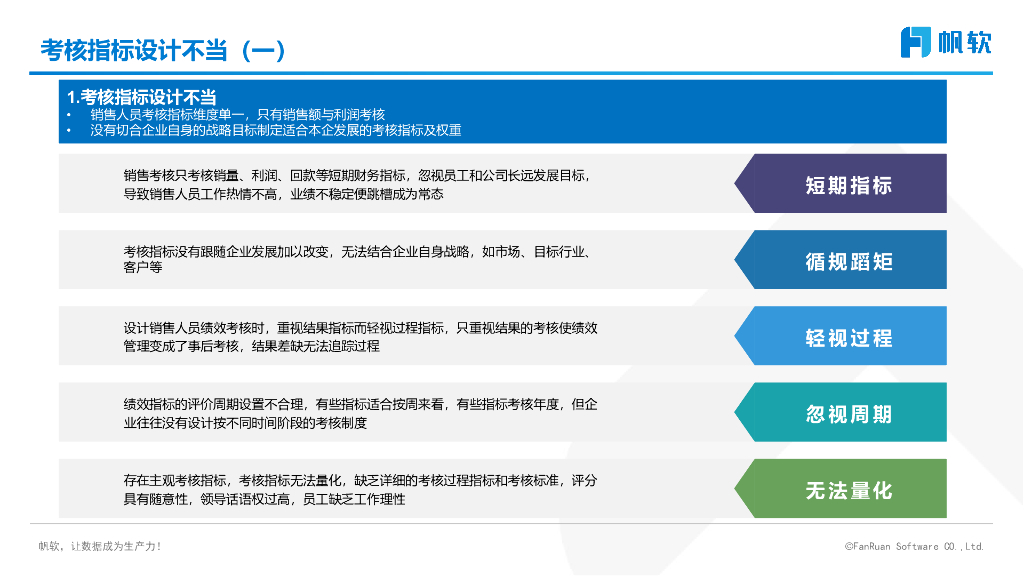 考核指标设计不当（一）

帆软

1.考核指标设计不当
• 销售人员考核指标维度单一，只有销售额与利润考核
• 没有切合企业自身的战略目标制定适合本企发展的考核指标及权重

销售考核只考核销量、利润、回款等短期财务指标，忽视员工和公司长远发展目标，导致销售人员工作热情不高，业绩不稳定便跳槽成为常态

短期指标

考核指标没有跟随企业发展加以改变，无法结合企业自身战略，如市场、目标行业、客户等

循规蹈矩

设计销售人员绩效考核时，重视结果指标而轻视过程指标，只重视结果的考核使绩效管理变成了事后考核，结果差缺无法追踪过程

轻视过程

绩效指标的评价周期设置不合理，有些指标适合按周来看，有些指标考核年度，但企业往往没有设计按不同时间阶段的考核制度

忽视周期

存在主观考核指标，考核指标无法量化，缺乏详细的考核过程指标和考核标准，评分具有随意性，领导话语权过高，员工缺乏工作理性

无法量化

帆软，让数据成为生产力！

©FanRuan Software CO.,Ltd.